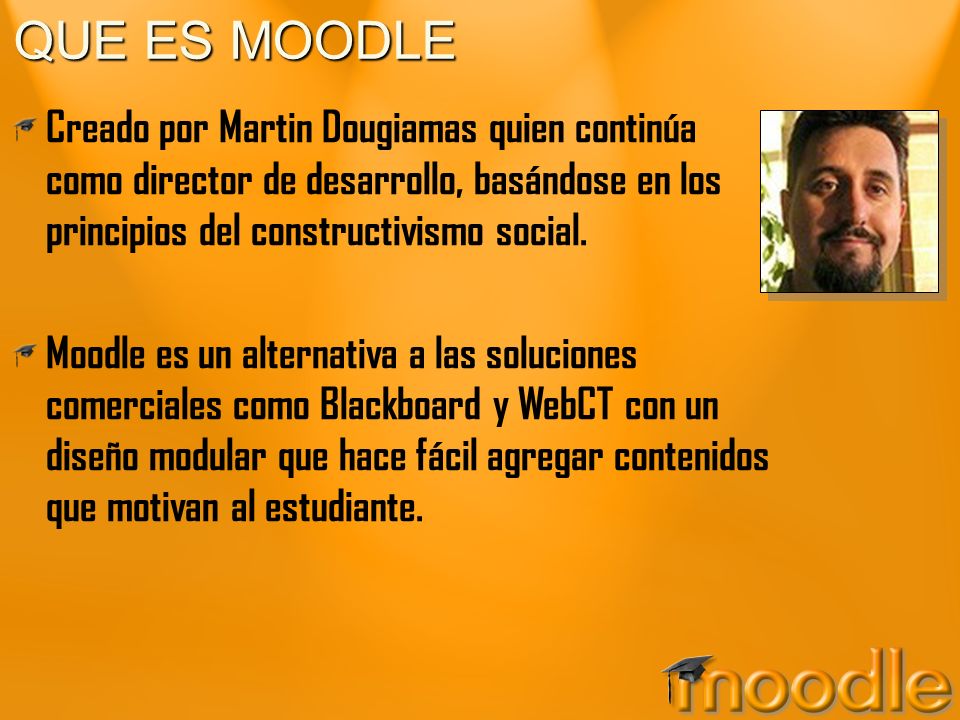 QUE ES MOODLE

Creado por Martin Dougiamas quien continúa como director de desarrollo, basándose en los principios del constructivismo social.

Moodle es un alternativa a las soluciones comerciales como Blackboard y WebCT con un diseño modular que hace fácil agregar contenidos que motivan al estudiante.

moodle